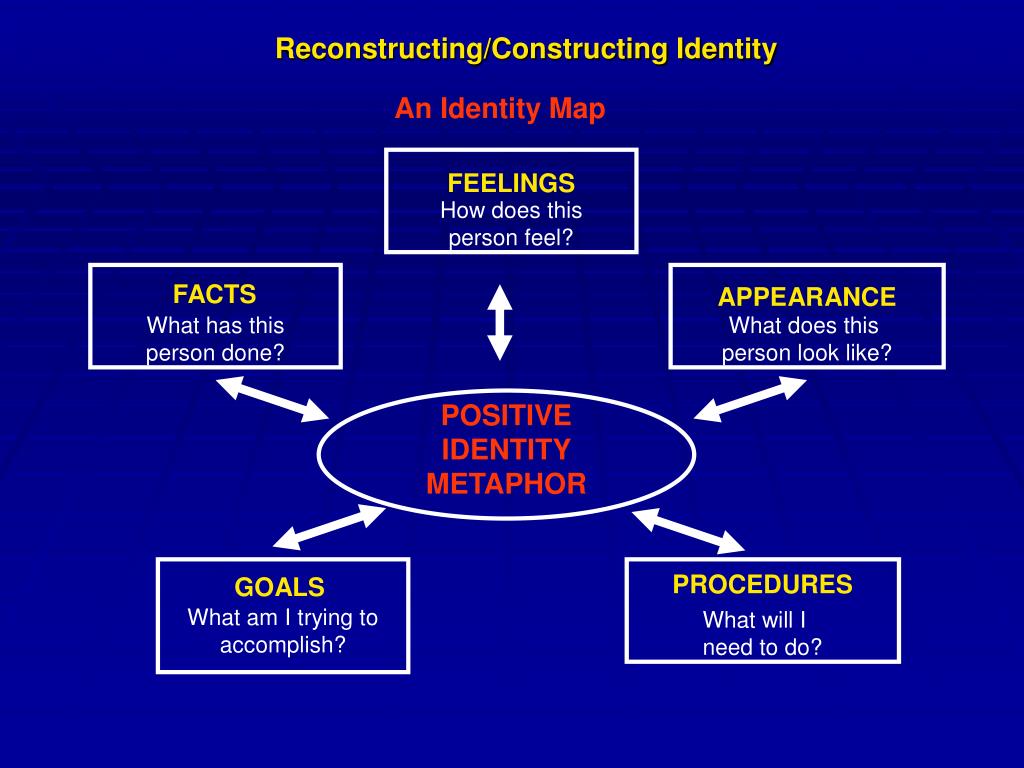 Reconstructing/Constructing Identity

An Identity Map

FEELINGS
How does this person feel?

FACTS
What has this person done?

APPEARANCE
What does this person look like?

POSITIVE IDENTITY METAPHOR

GOALS
What am I trying to accomplish?

PROCEDURES
What will I need to do?